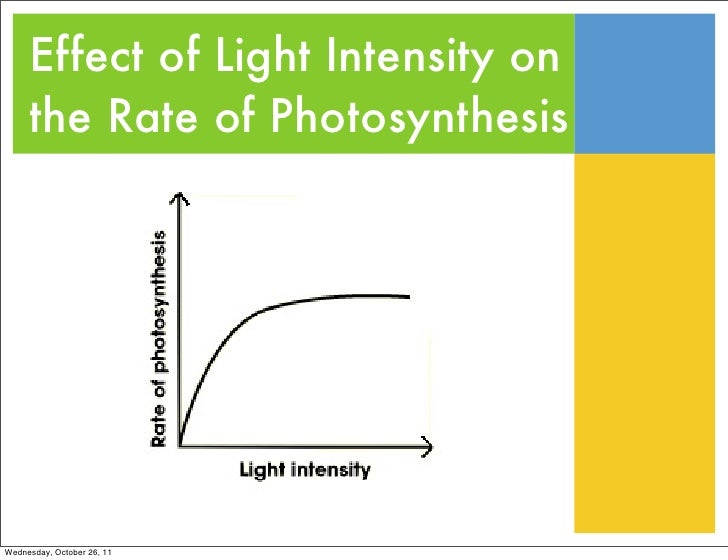 Effect of Light Intensity on the Rate of Photosynthesis

Rate of photosynthesis

Light intensity

Wednesday, October 26, 11